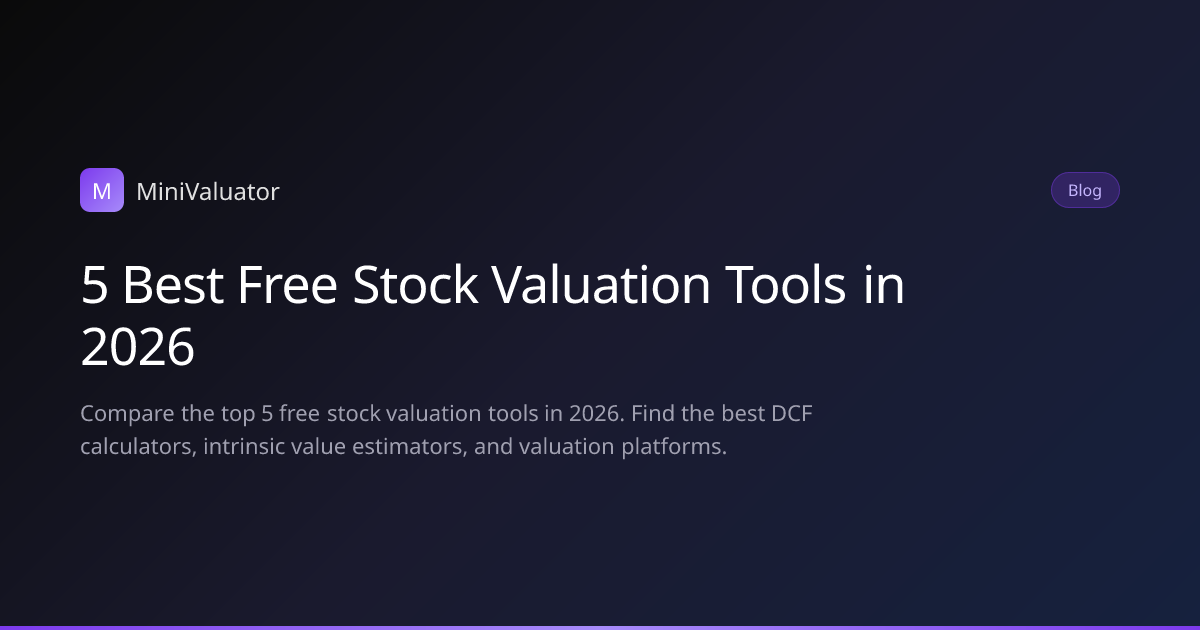 M MiniValuator

Blog

5 Best Free Stock Valuation Tools in 2026

Compare the top 5 free stock valuation tools in 2026. Find the best DCF calculators, intrinsic value estimators, and valuation platforms.